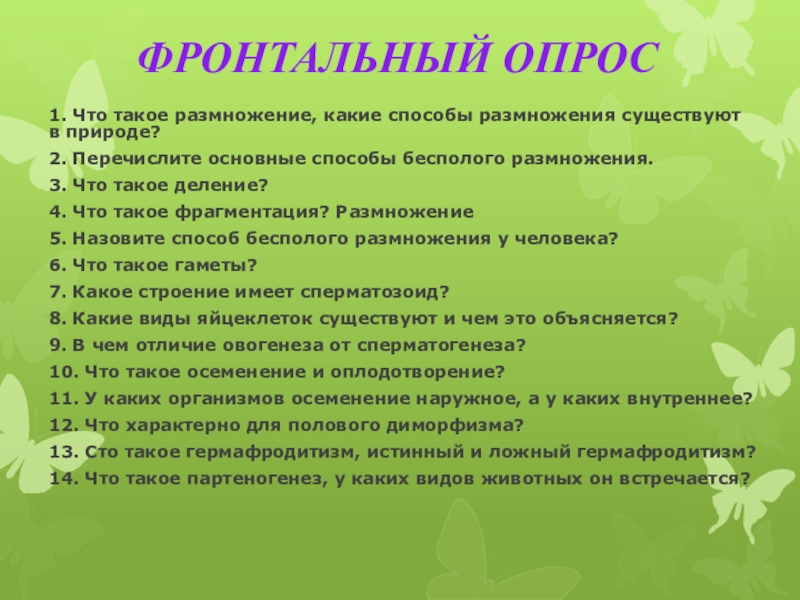 ФРОНТАЛЬНЫЙ ОПРОС

1. Что такое размножение, какие способы размножения существуют в природе?

2. Перечислите основные способы бесполого размножения.

3. Что такое деление?

4. Что такое фрагментация? Размножение

5. Назовите способ бесполого размножения у человека?

6. Что такое гаметы?

7. Какое строение имеет сперматозоид?

8. Какие виды яйцеклеток существуют и чем это объясняется?

9. В чем отличие овогенеза от сперматогенеза?

10. Что такое осеменение и оплодотворение?

11. У каких организмов осеменение наружное, а у каких внутреннее?

12. Что характерно для полового диморфизма?

13. Сто такое гермафродитизм, истинный и ложный гермафродитизм?

14. Что такое партеногенез, у каких видов животных он встречается?